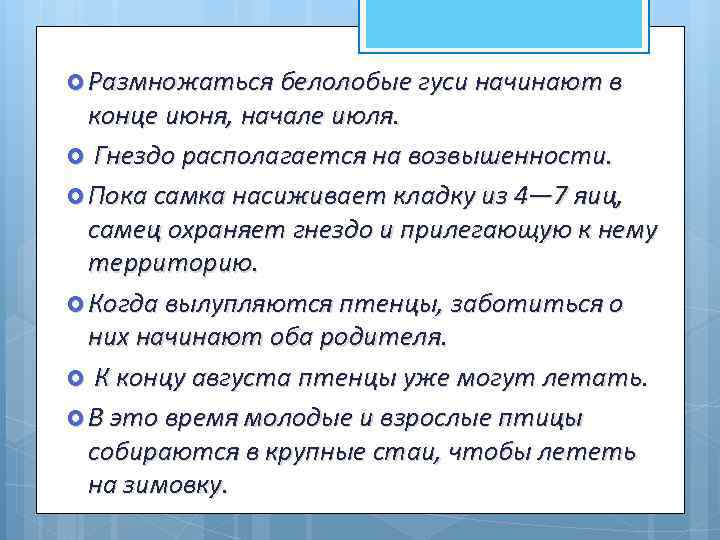 Размножаться белолобые гуси начинают в конце июня, начале июля.

Гнездо располагается на возвышенности.

Пока самка насиживает кладку из 4—7 яиц, самец охраняет гнездо и прилегающую к нему территорию.

Когда вылупляются птенцы, заботиться о них начинают оба родителя.

К концу августа птенцы уже могут летать.

В это время молодые и взрослые птицы собираются в крупные стаи, чтобы лететь на зимовку.